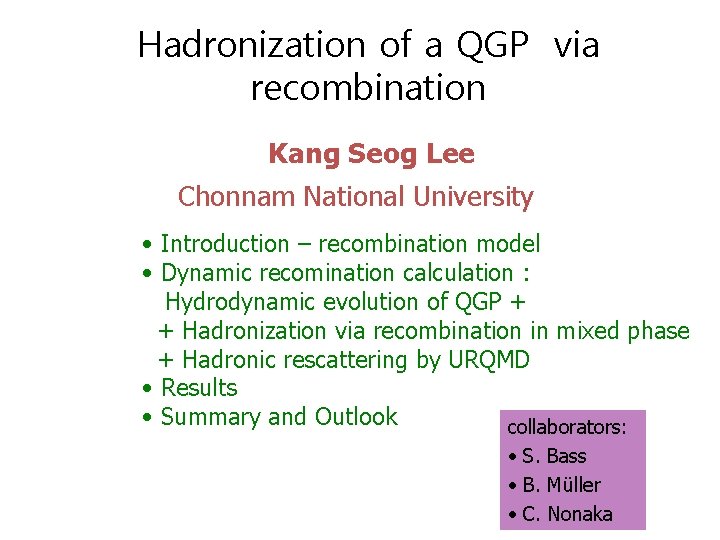 Hadronization of a QGP via recombination

Kang Seog Lee

Chonnam National University

• Introduction – recombination model
• Dynamic recomination calculation :
Hydrodynamic evolution of QGP +
+ Hadronization via recombination in mixed phase
+ Hadronic rescattering by URQMD
• Results
• Summary and Outlook

collaborators:
• S. Bass
• B. Müller
• C. Nonaka